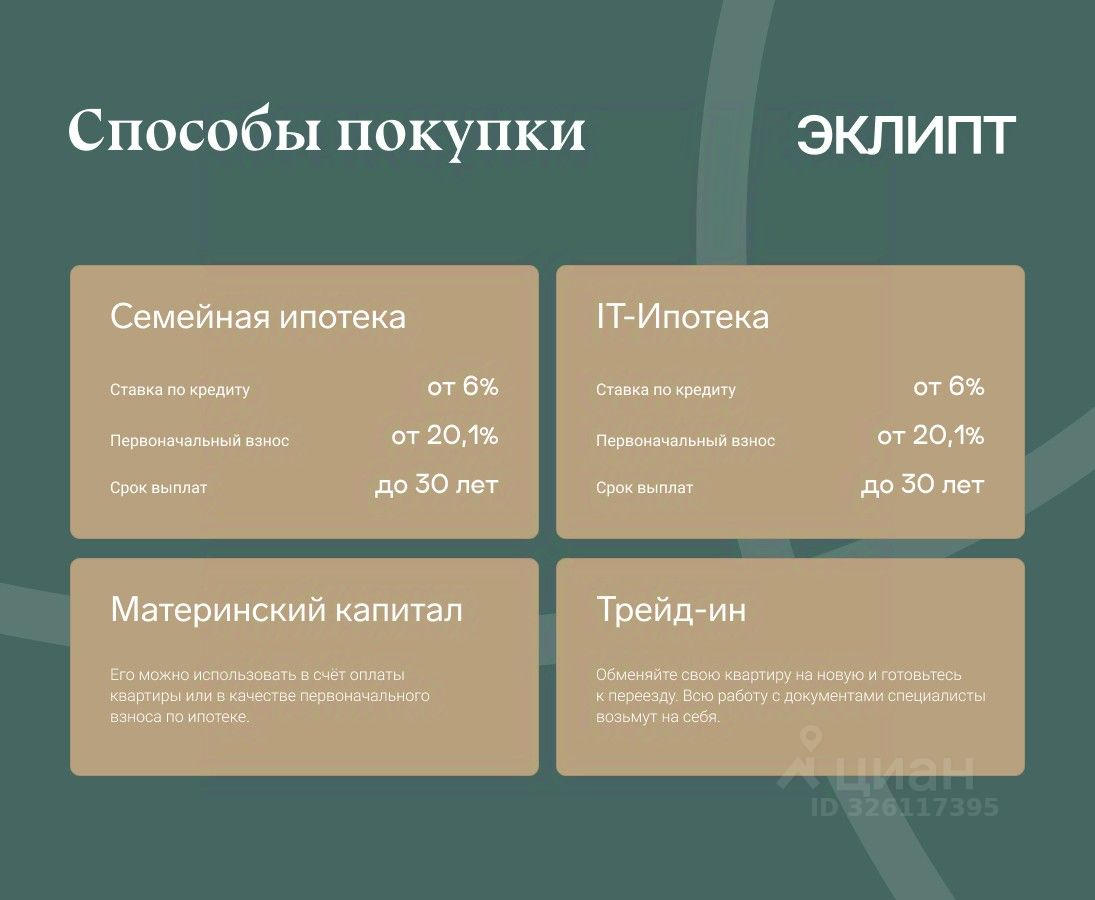 Способы покупки

ЭКЛИПТ

Семейная ипотека

Ставка по кредиту от 6%

Первоначальный взнос от 20,1%

Срок выплат до 30 лет

IT-Ипотека

Ставка по кредиту от 6%

Первоначальный взнос от 20,1%

Срок выплат до 30 лет

Материнский капитал

Его можно использовать в счёт оплаты квартиры или в качестве первоначального взноса по ипотеке.

Трейд-ин

Обменяйте свою квартиру на новую и готовьтесь к переезду. Всю работу с документами специалисты возьмут на себя.

циан
ID 326117395